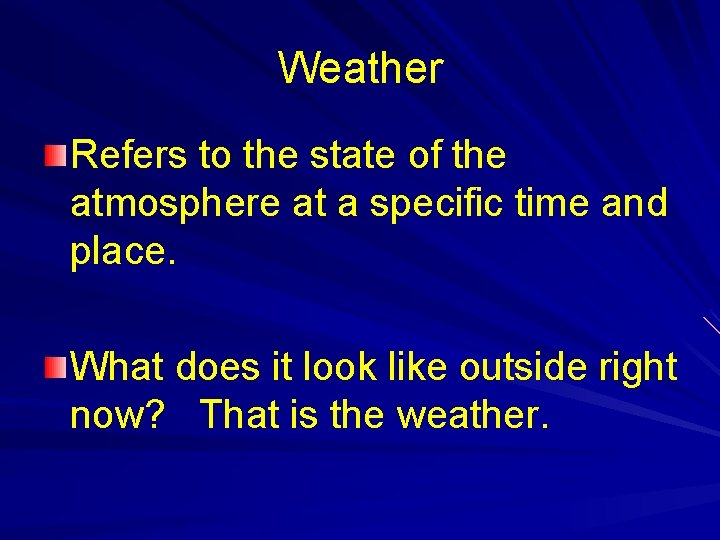 Weather

Refers to the state of the atmosphere at a specific time and place.

What does it look like outside right now?   That is the weather.